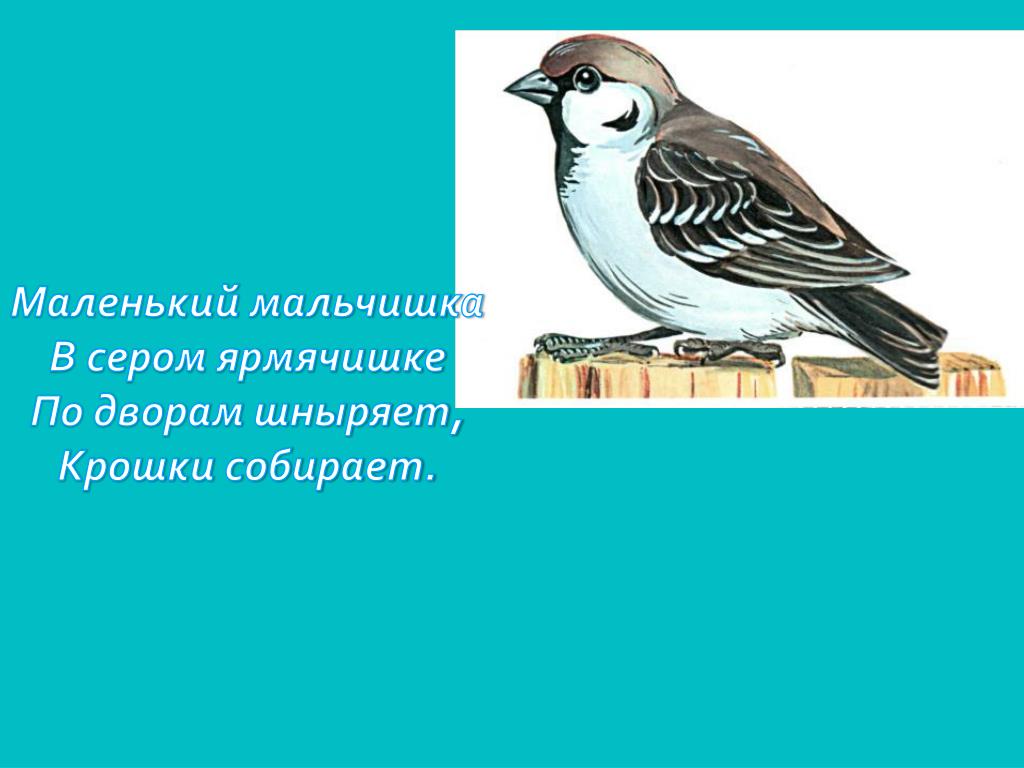 Маленький мальчишка
В сером ярмячишке
По дворам шныряет,
Крошки собирает.